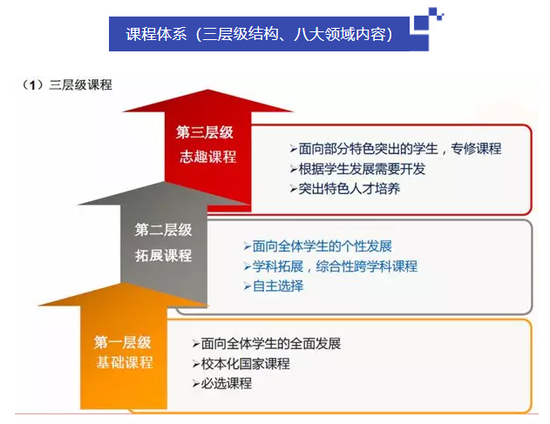 课程体系（三层级结构、八大领域内容）

（1）三层级课程

第三层级
志趣课程

➢面向部分特色突出的学生，专修课程
➢根据学生发展需要开发
➢突出特色人才培养

第二层级
拓展课程

➢面向全体学生的个性发展
➢学科拓展，综合性跨学科课程
➢自主选择

第一层级
基础课程

➢面向全体学生的全面发展
➢校本化国家课程
➢必选课程